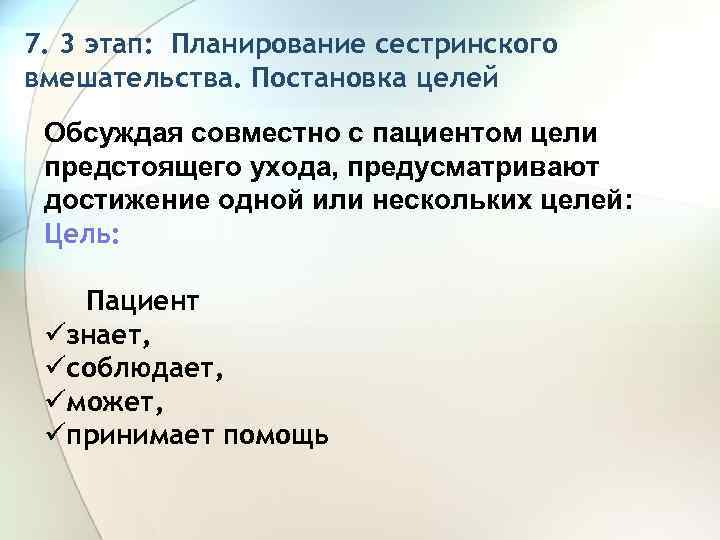 7. 3 этап: Планирование сестринского вмешательства. Постановка целей

Обсуждая совместно с пациентом цели предстоящего ухода, предусматривают достижение одной или нескольких целей:
Цель:

Пациент
✓знает,
✓соблюдает,
✓может,
✓принимает помощь